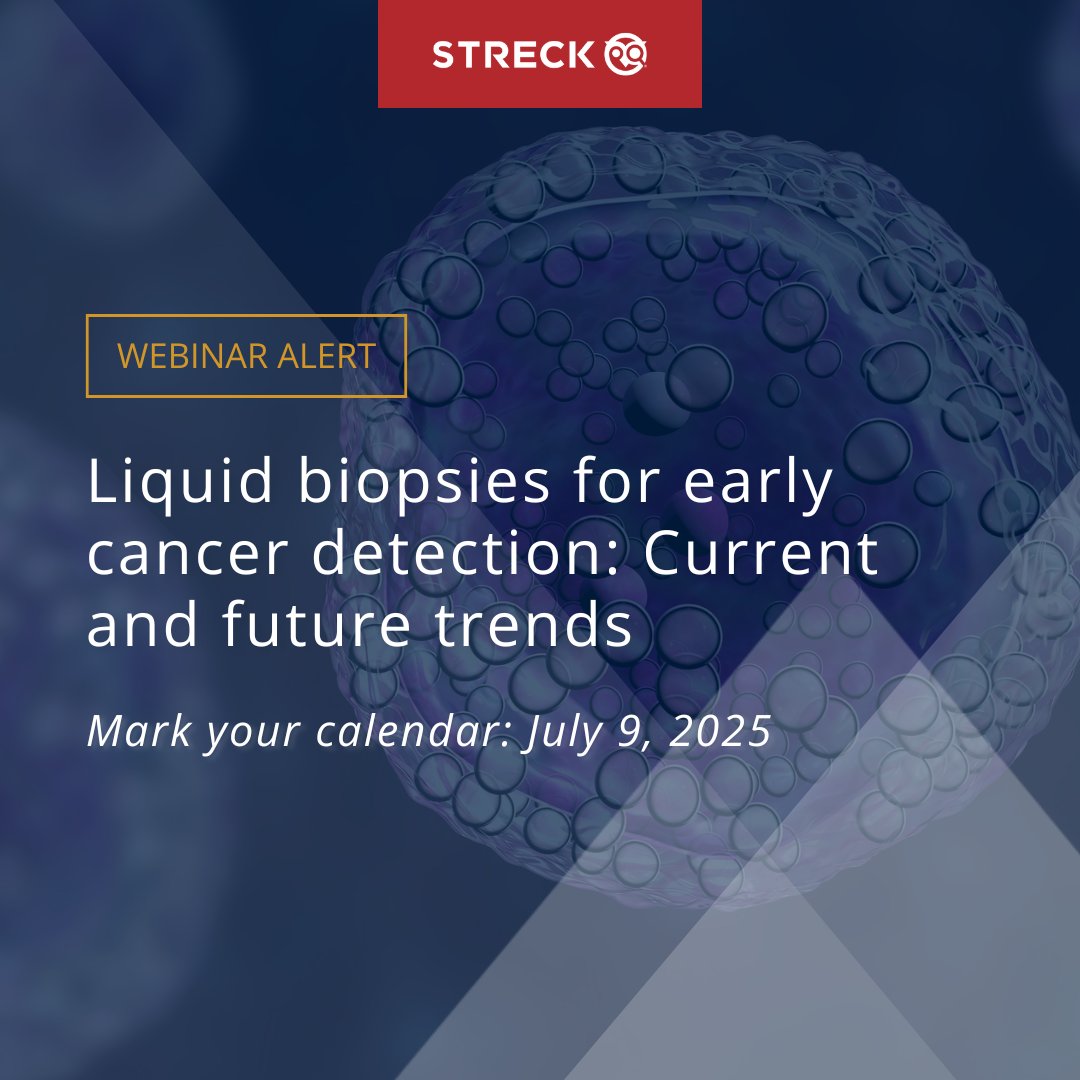 STRECK

WEBINAR ALERT

Liquid biopsies for early cancer detection: Current and future trends

Mark your calendar: July 9, 2025